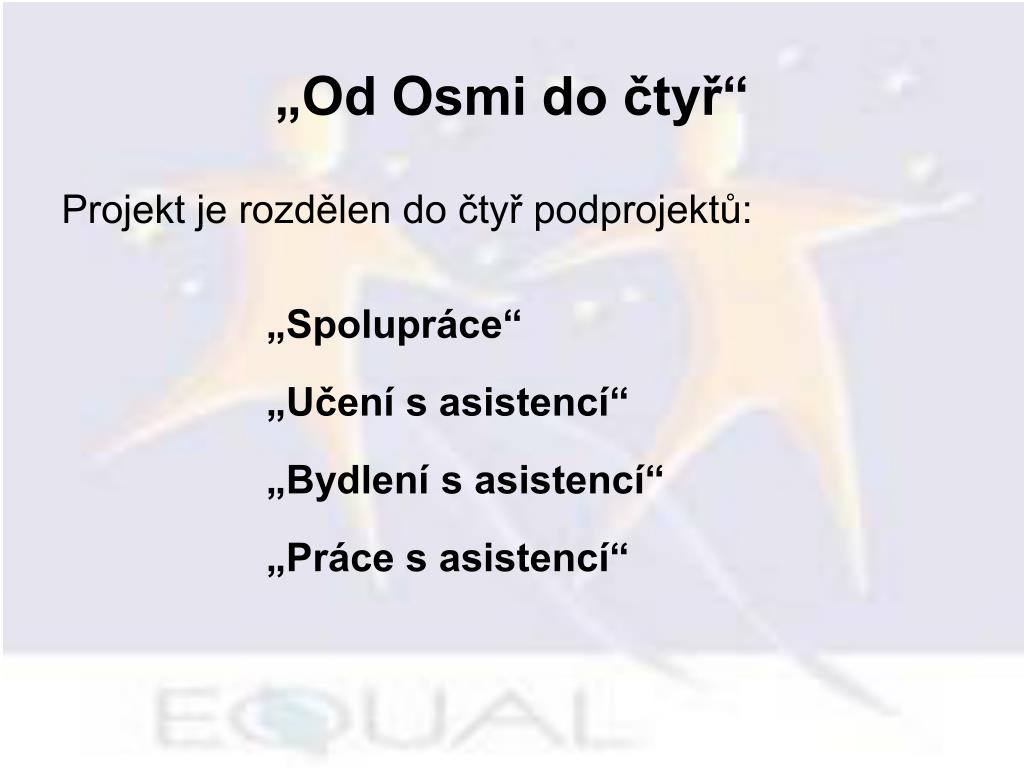 „Od Osmi do čtyř“

Projekt je rozdělen do čtyř podprojektů:

„Spolupráce“

„Učení s asistencí“

„Bydlení s asistencí“

„Práce s asistencí“

EQUAL